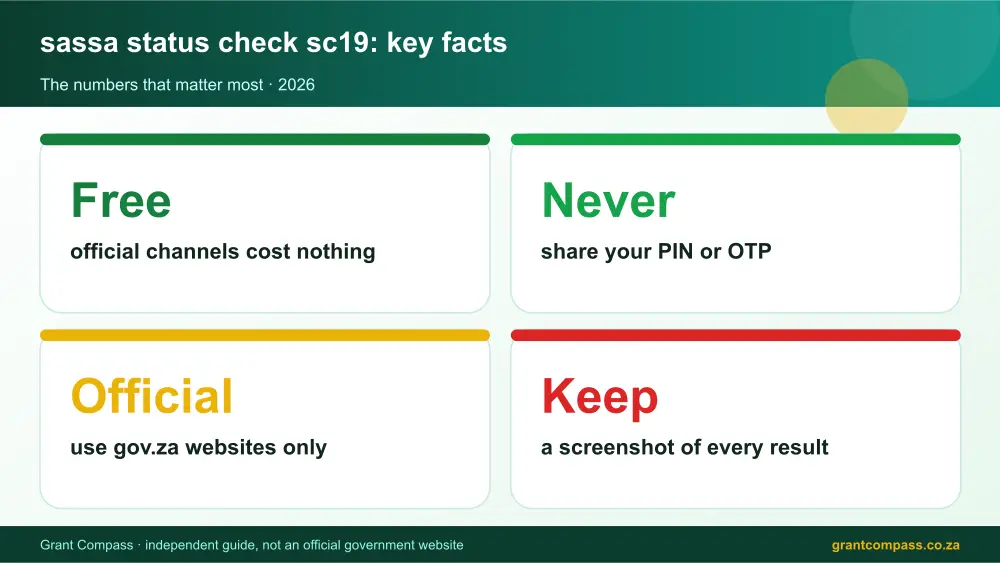 sassa status check sc19: key facts

The numbers that matter most · 2026

Free

official channels cost nothing

Never

share your PIN or OTP

Official

use gov.za websites only

Keep

a screenshot of every result

Grant Compass · independent guide, not an official government website

grantcompass.co.za